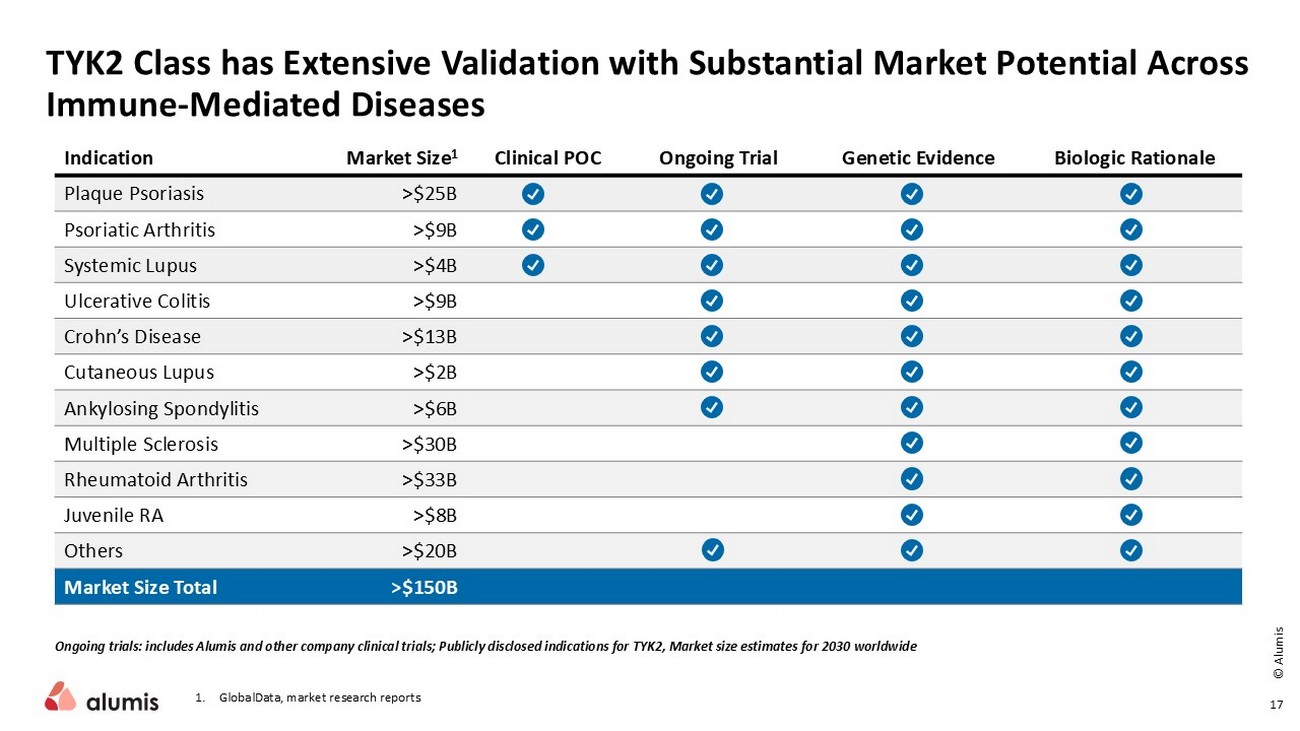 TYK2 Class has Extensive Validation with Substantial Market Potential Across Immune-Mediated Diseases

| Indication | Market Size$^1$ | Clinical POC | Ongoing Trial | Genetic Evidence | Biologic Rationale |
|---|---|---|---|---|---|
| Plaque Psoriasis | >$25B | ✓ | ✓ | ✓ | ✓ |
| Psoriatic Arthritis | >$9B | ✓ | ✓ | ✓ | ✓ |
| Systemic Lupus | >$4B | ✓ | ✓ | ✓ | ✓ |
| Ulcerative Colitis | >$9B | | ✓ | ✓ | ✓ |
| Crohn's Disease | >$13B | | ✓ | ✓ | ✓ |
| Cutaneous Lupus | >$2B | | ✓ | ✓ | ✓ |
| Ankylosing Spondylitis | >$6B | | ✓ | ✓ | ✓ |
| Multiple Sclerosis | >$30B | | | ✓ | ✓ |
| Rheumatoid Arthritis | >$33B | | | ✓ | ✓ |
| Juvenile RA | >$8B | | | ✓ | ✓ |
| Others | >$20B | | ✓ | ✓ | ✓ |
| Market Size Total | >$150B | | | | |

Ongoing trials: includes Alumis and other company clinical trials; Publicly disclosed indications for TYK2, Market size estimates for 2030 worldwide

alumis

1. GlobalData, market research reports

© Alumis

17